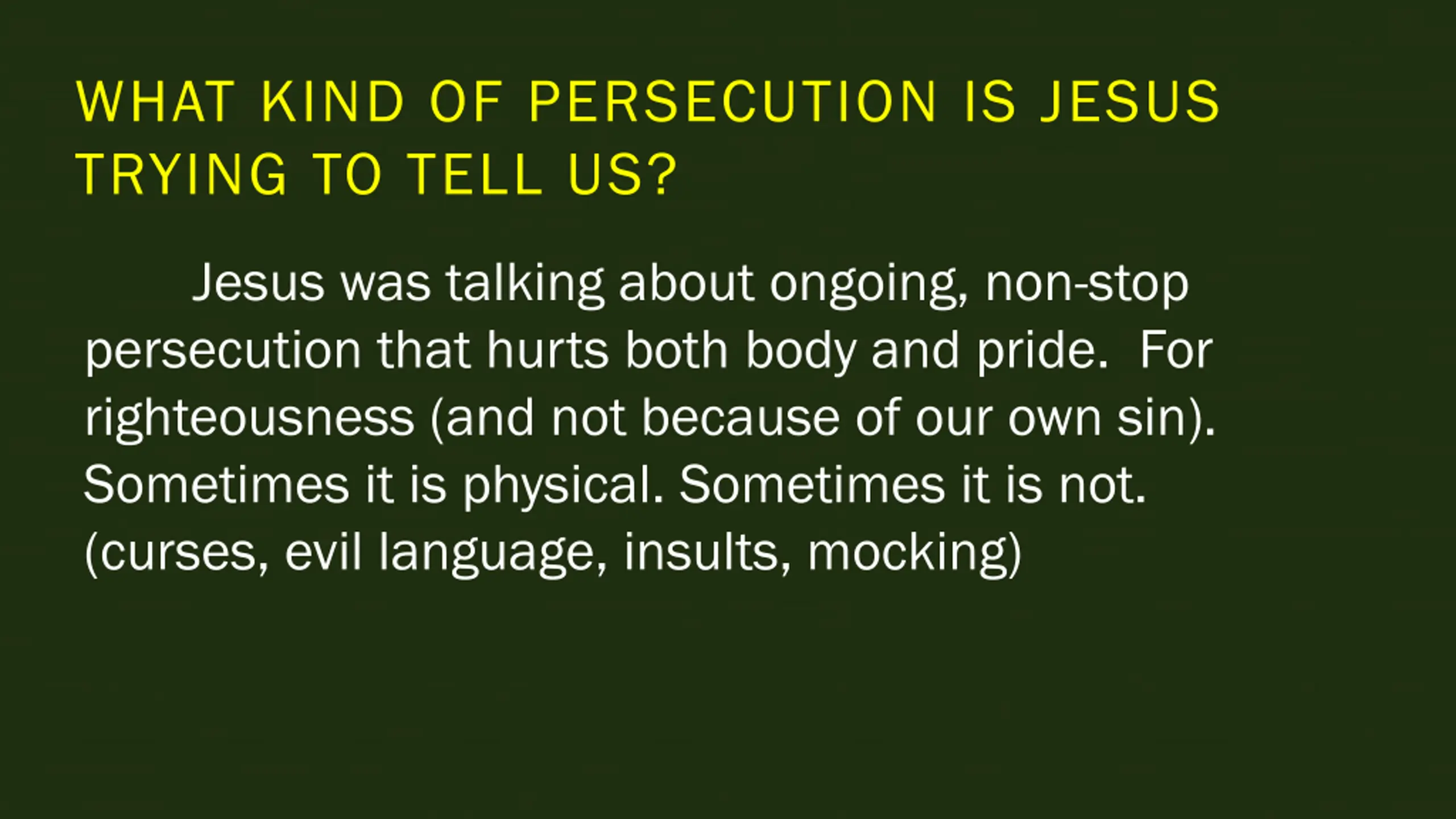 WHAT KIND OF PERSECUTION IS JESUS TRYING TO TELL US?

Jesus was talking about ongoing, non-stop persecution that hurts both body and pride.  For righteousness (and not because of our own sin). Sometimes it is physical. Sometimes it is not. (curses, evil language, insults, mocking)